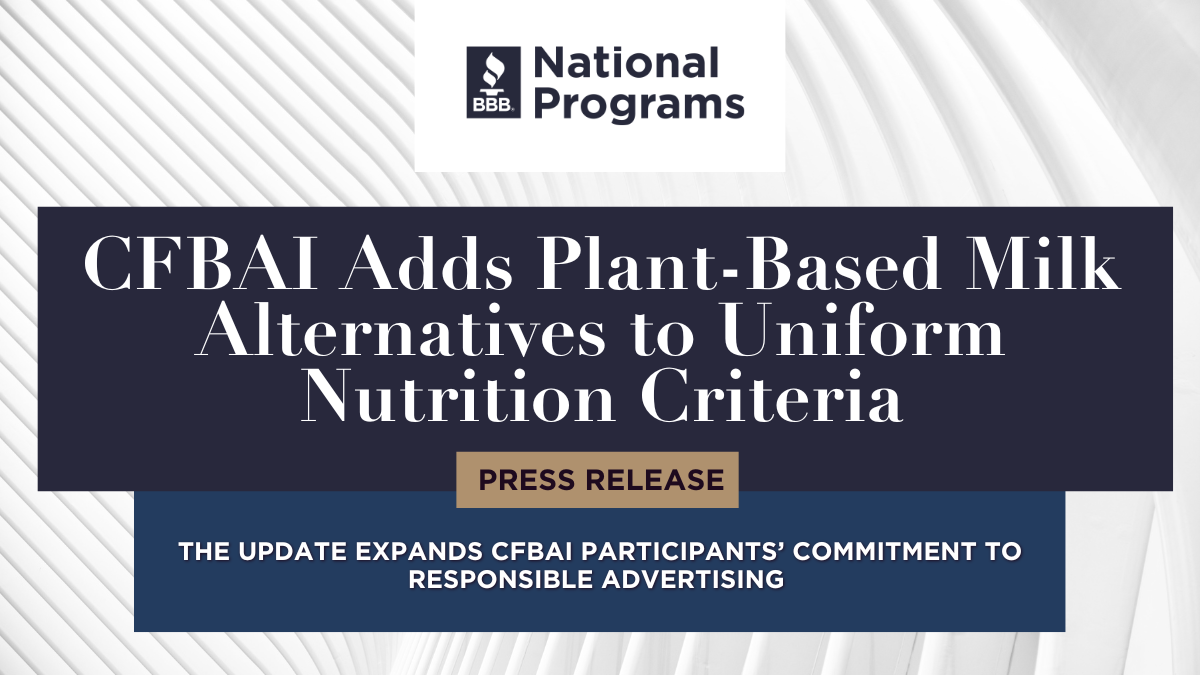 BBB National Programs

CFBAI Adds Plant-Based Milk Alternatives to Uniform Nutrition Criteria

PRESS RELEASE

THE UPDATE EXPANDS CFBAI PARTICIPANTS' COMMITMENT TO RESPONSIBLE ADVERTISING